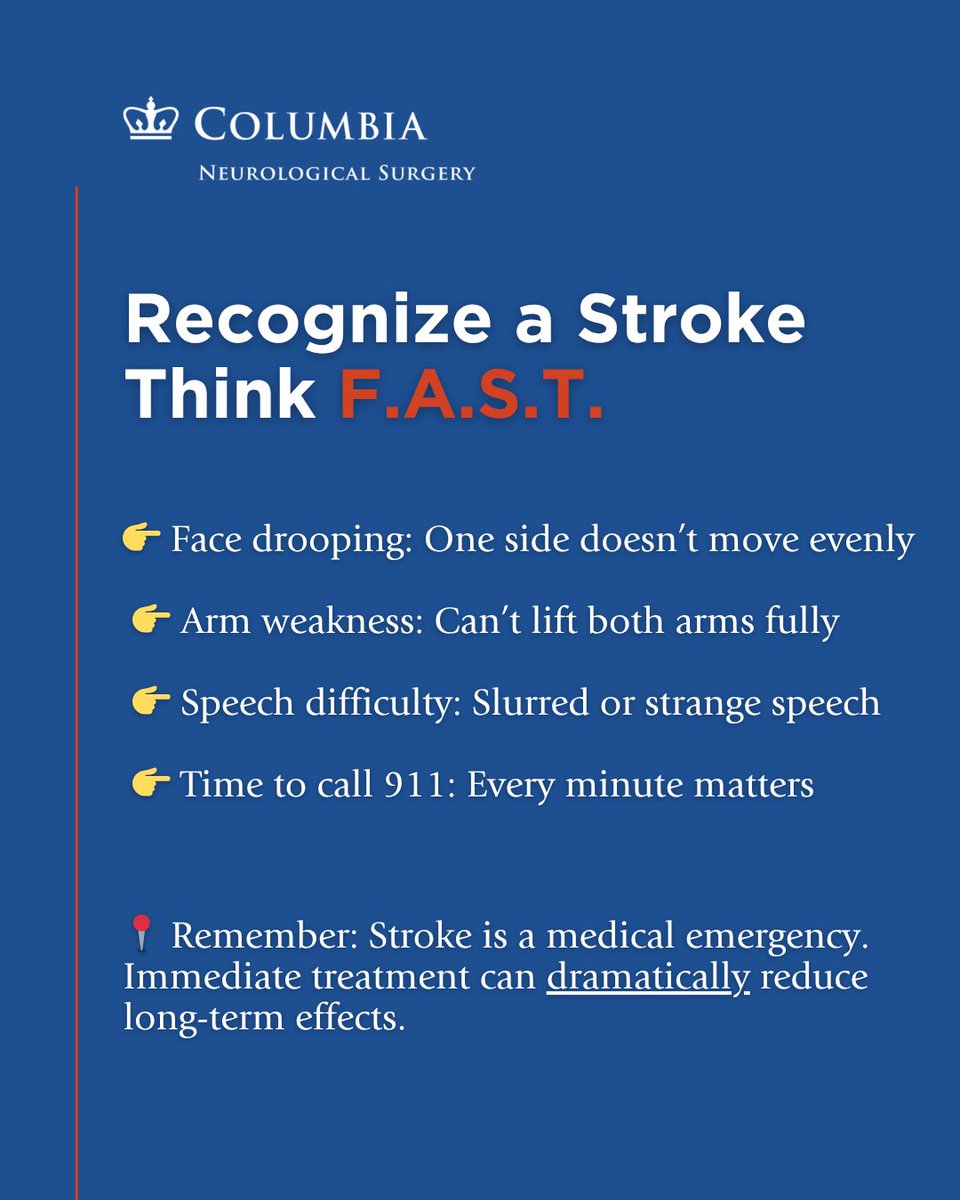 COLUMBIA
NEUROLOGICAL SURGERY

Recognize a Stroke
Think F.A.S.T.

👉 Face drooping: One side doesn't move evenly

👉 Arm weakness: Can't lift both arms fully

👉 Speech difficulty: Slurred or strange speech

👉 Time to call 911: Every minute matters

📍 Remember: Stroke is a medical emergency. Immediate treatment can dramatically reduce long-term effects.